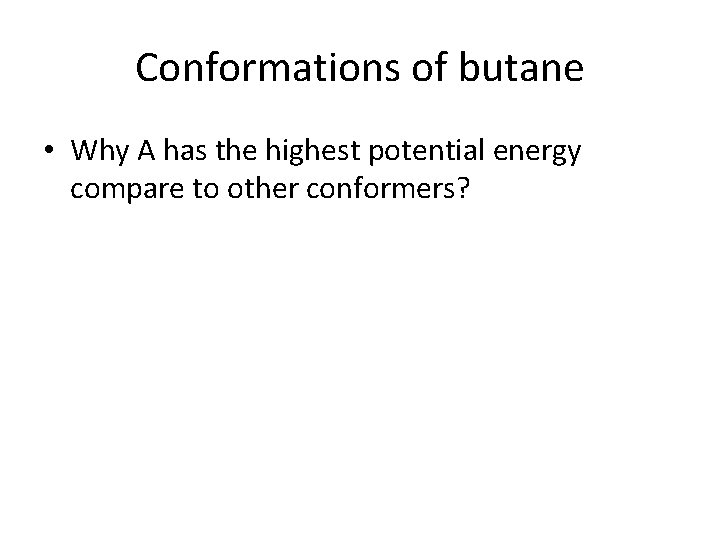 Conformations of butane

• Why A has the highest potential energy compare to other conformers?